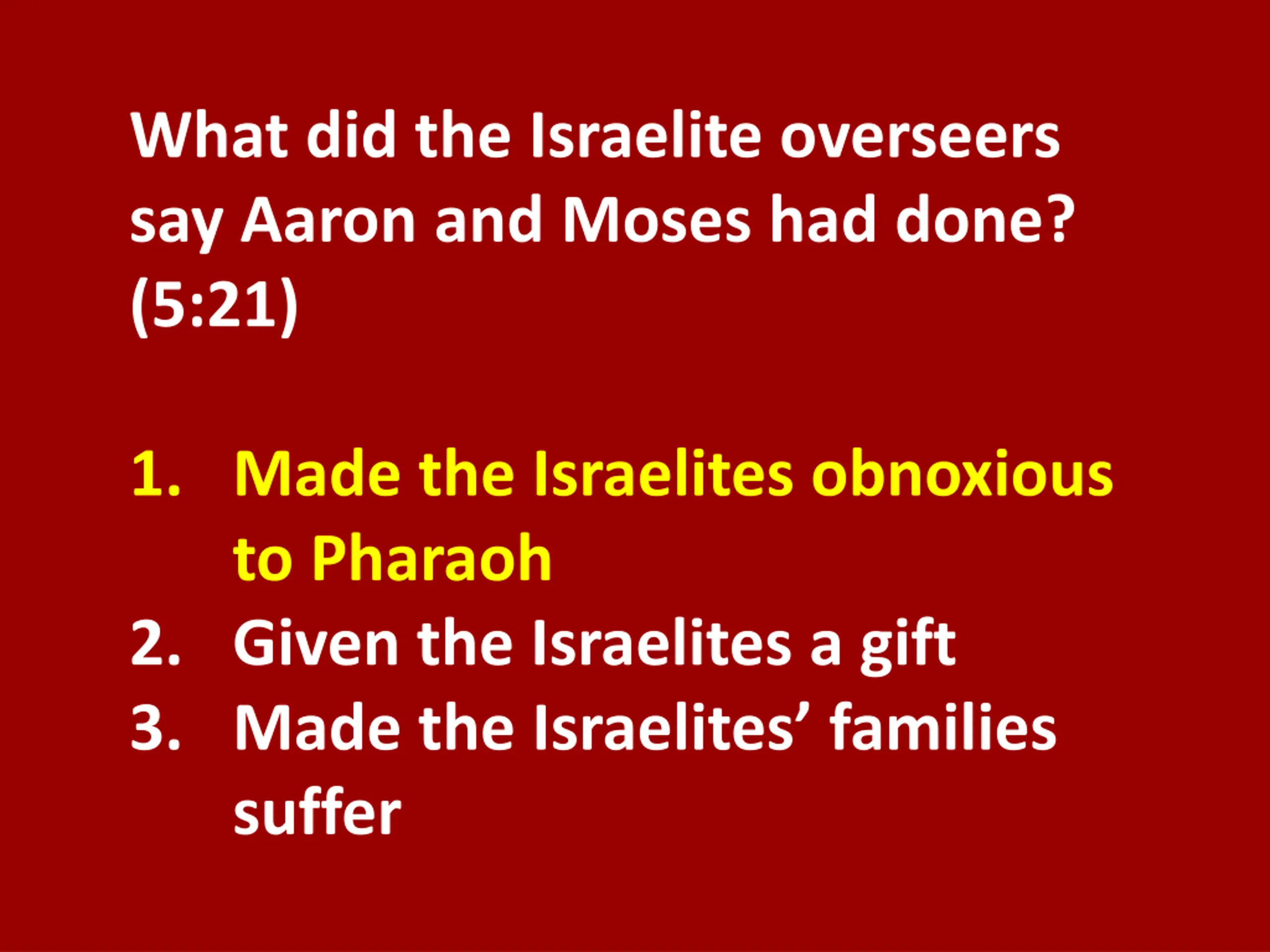 What did the Israelite overseers say Aaron and Moses had done? (5:21)

1. Made the Israelites obnoxious to Pharaoh
2. Given the Israelites a gift
3. Made the Israelites’ families suffer